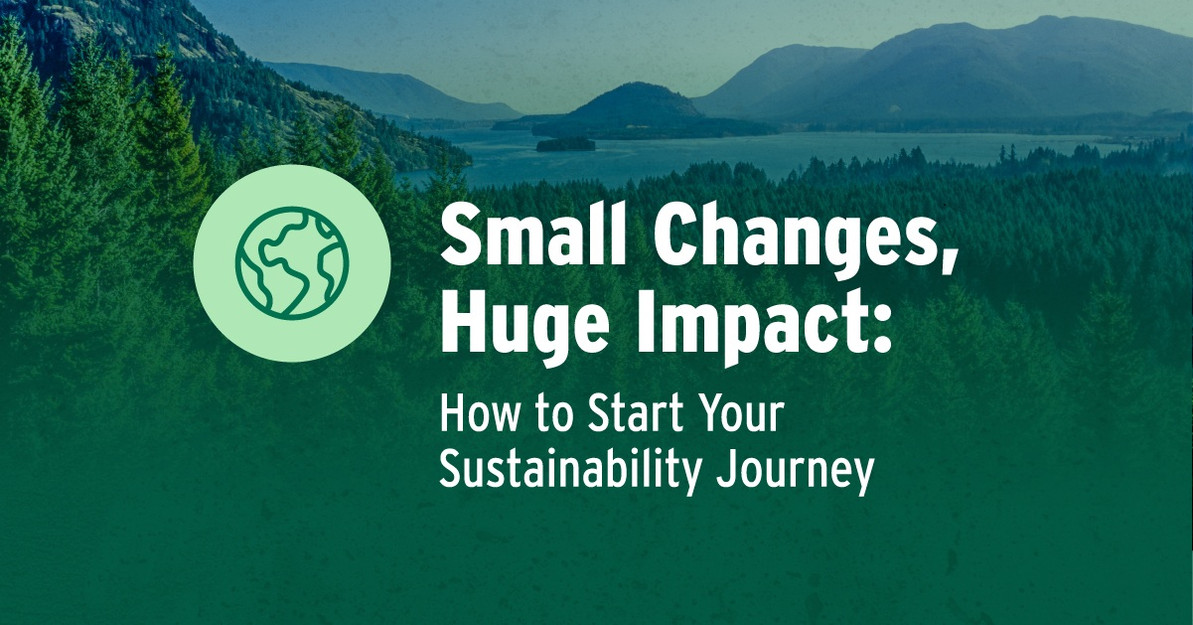 Small Changes, Huge Impact:

How to Start Your Sustainability Journey